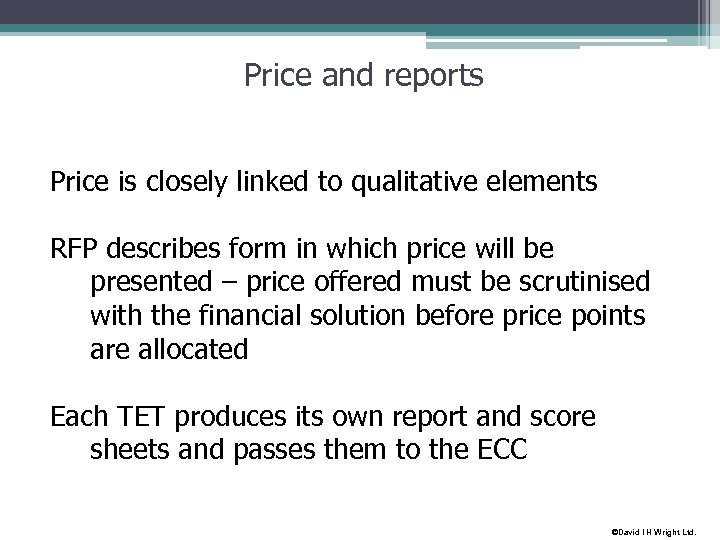 Price and reports

Price is closely linked to qualitative elements

RFP describes form in which price will be presented – price offered must be scrutinised with the financial solution before price points are allocated

Each TET produces its own report and score sheets and passes them to the ECC

©David I H Wright Ltd.